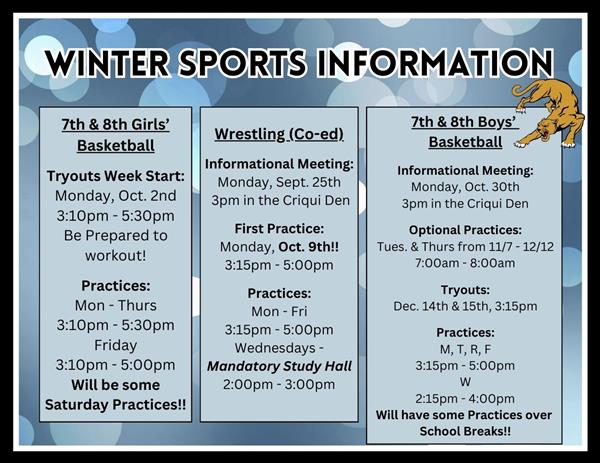 WINTER SPORTS INFORMATION

7th & 8th Girls' Basketball

Tryouts Week Start:
Monday, Oct. 2nd
3:10pm - 5:30pm
Be Prepared to workout!

Practices:
Mon - Thurs
3:10pm - 5:30pm
Friday
3:10pm - 5:00pm
Will be some Saturday Practices!!

Wrestling (Co-ed)

Informational Meeting:
Monday, Sept. 25th
3pm in the Criqui Den

First Practice:
Monday, Oct. 9th!!
3:15pm - 5:00pm

Practices:
Mon - Fri
3:15pm - 5:00pm
Wednesdays - Mandatory Study Hall
2:00pm - 3:00pm

7th & 8th Boys' Basketball

Informational Meeting:
Monday, Oct. 30th
3pm in the Criqui Den

Optional Practices:
Tues. & Thurs from 11/7 - 12/12
7:00am - 8:00am

Tryouts:
Dec. 14th & 15th, 3:15pm

Practices:
M, T, R, F
3:15pm - 5:00pm
W
2:15pm - 4:00pm
Will have some Practices over School Breaks!!